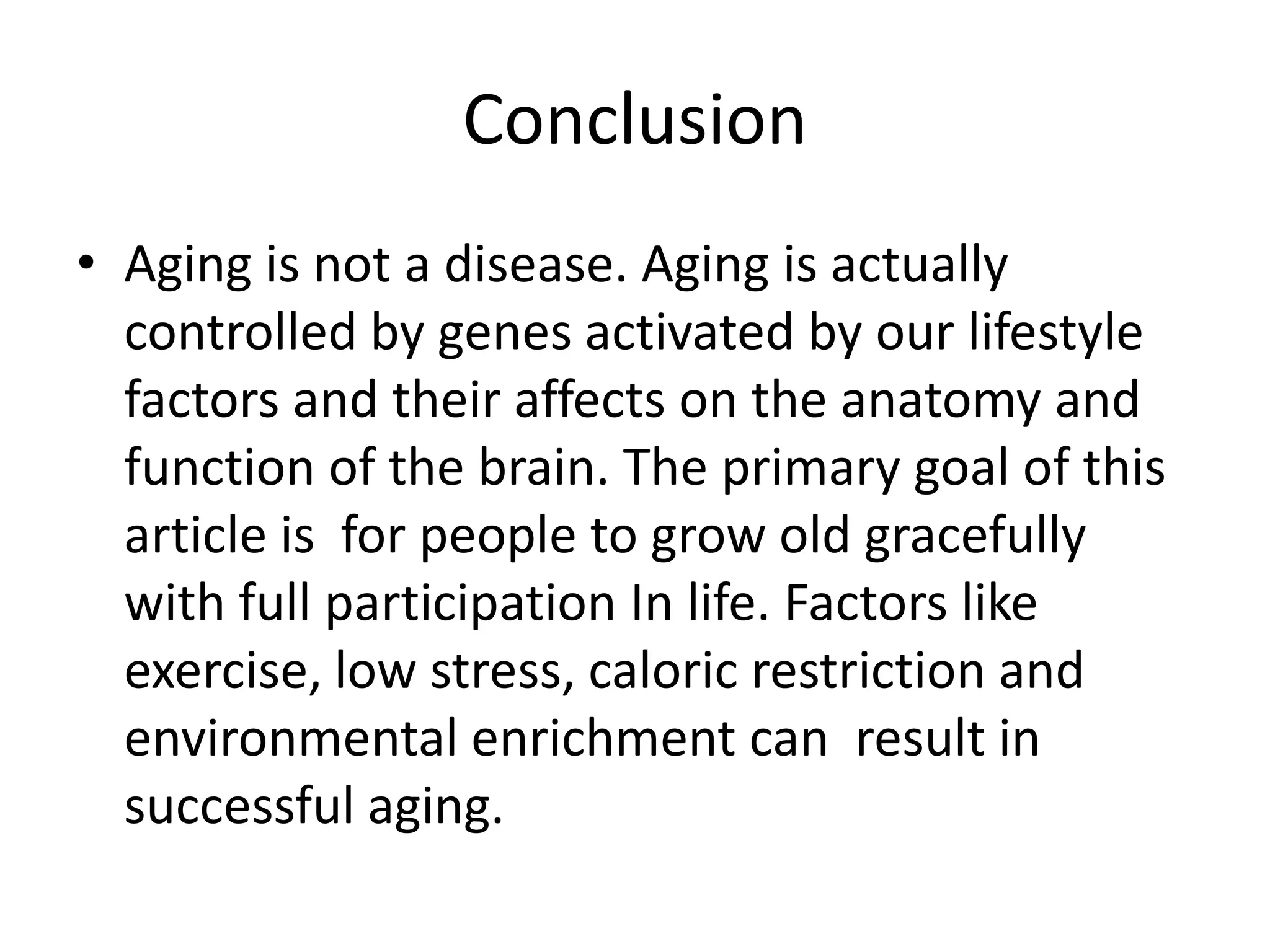 Conclusion

• Aging is not a disease. Aging is actually controlled by genes activated by our lifestyle factors and their affects on the anatomy and function of the brain. The primary goal of this article is  for people to grow old gracefully with full participation In life. Factors like exercise, low stress, caloric restriction and environmental enrichment can  result in successful aging.